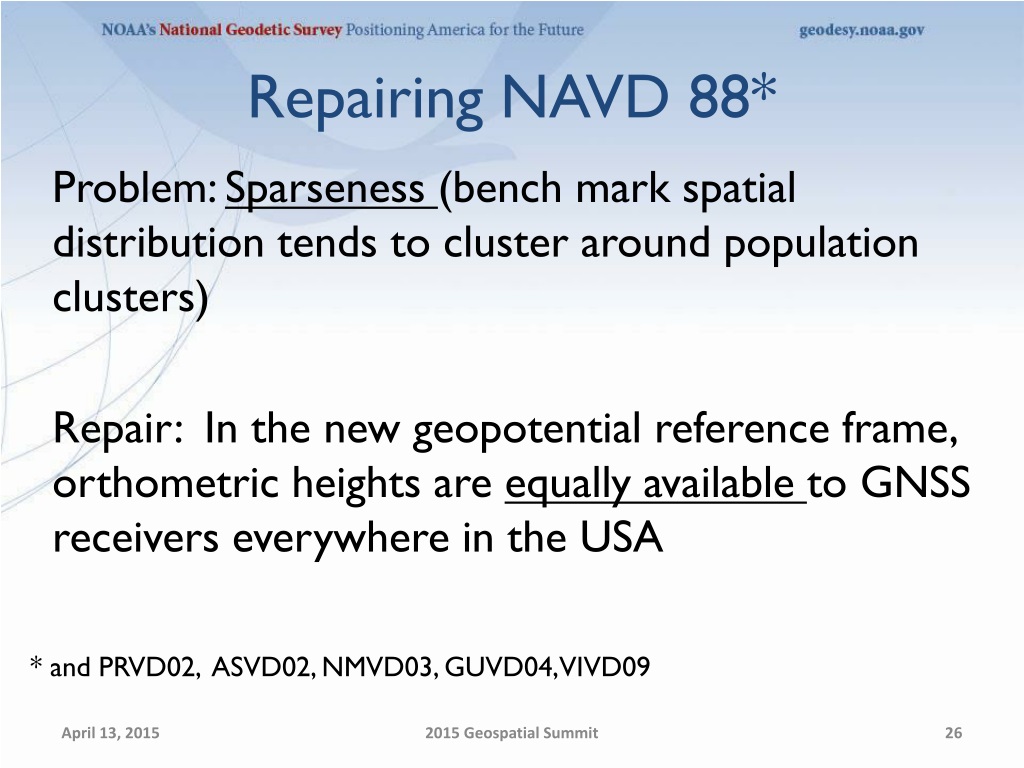 NOAA's National Geodetic Survey Positioning America for the Future geodesy.noaa.gov

Repairing NAVD 88*

Problem: Sparseness (bench mark spatial distribution tends to cluster around population clusters)

Repair: In the new geopotential reference frame, orthometric heights are equally available to GNSS receivers everywhere in the USA

* and PRVD02, ASVD02, NMVD03, GUVD04, VIVD09

April 13, 2015 2015 Geospatial Summit 26